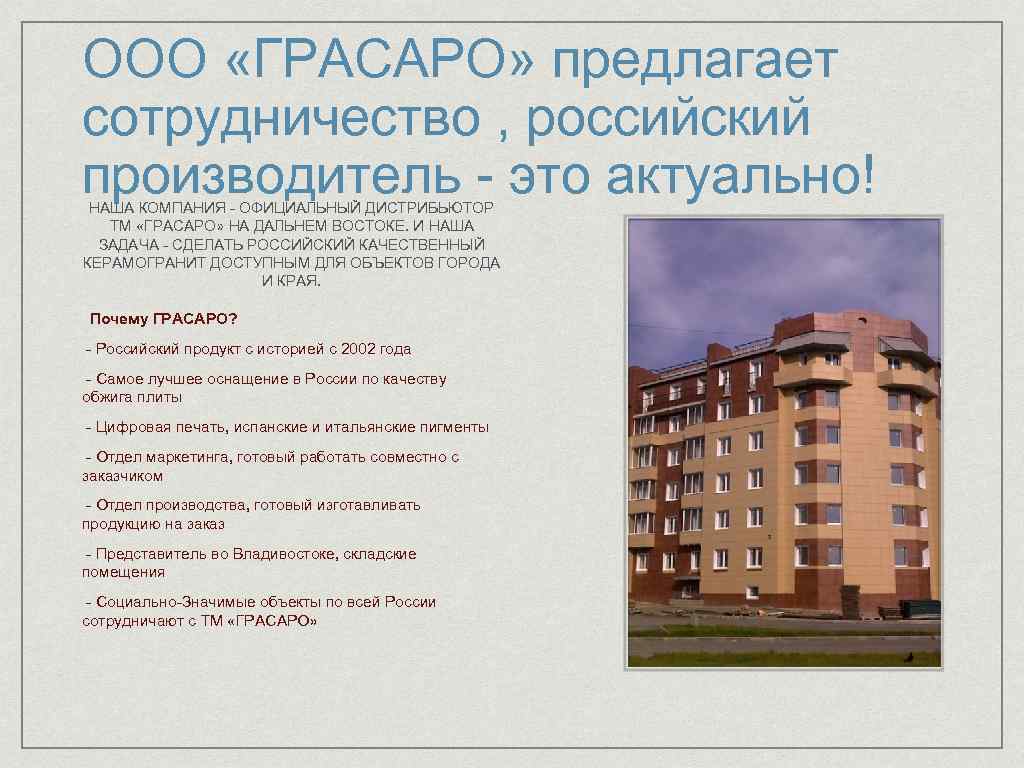 ООО «ГРАСАРО» предлагает сотрудничество , российский производитель - это актуально!

НАША КОМПАНИЯ - ОФИЦИАЛЬНЫЙ ДИСТРИБЬЮТОР ТМ «ГРАСАРО» НА ДАЛЬНЕМ ВОСТОКЕ. И НАША ЗАДАЧА - СДЕЛАТЬ РОССИЙСКИЙ КАЧЕСТВЕННЫЙ КЕРАМОГРАНИТ ДОСТУПНЫМ ДЛЯ ОБЪЕКТОВ ГОРОДА И КРАЯ.

Почему ГРАСАРО?

- Российский продукт с историей с 2002 года

- Самое лучшее оснащение в России по качеству обжига плиты

- Цифровая печать, испанские и итальянские пигменты

- Отдел маркетинга, готовый работать совместно с заказчиком

- Отдел производства, готовый изготавливать продукцию на заказ

- Представитель во Владивостоке, складские помещения

- Социально-Значимые объекты по всей России сотрудничают с ТМ «ГРАСАРО»